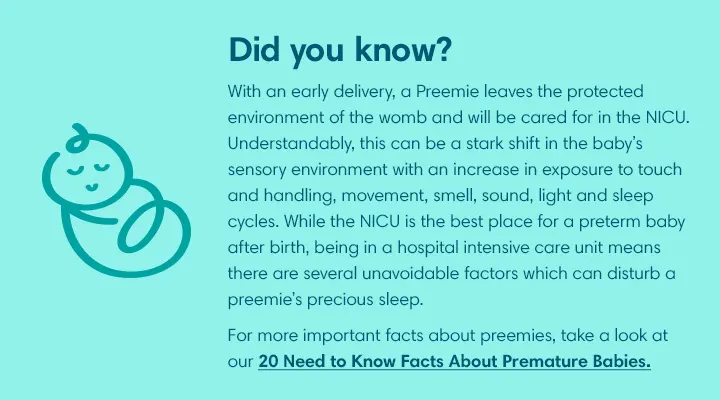 Did you know?

With an early delivery, a Preemie leaves the protected environment of the womb and will be cared for in the NICU. Understandably, this can be a stark shift in the baby's sensory environment with an increase in exposure to touch and handling, movement, smell, sound, light and sleep cycles. While the NICU is the best place for a preterm baby after birth, being in a hospital intensive care unit means there are several unavoidable factors which can disturb a preemie's precious sleep.

For more important facts about preemies, take a look at our 20 Need to Know Facts About Premature Babies.